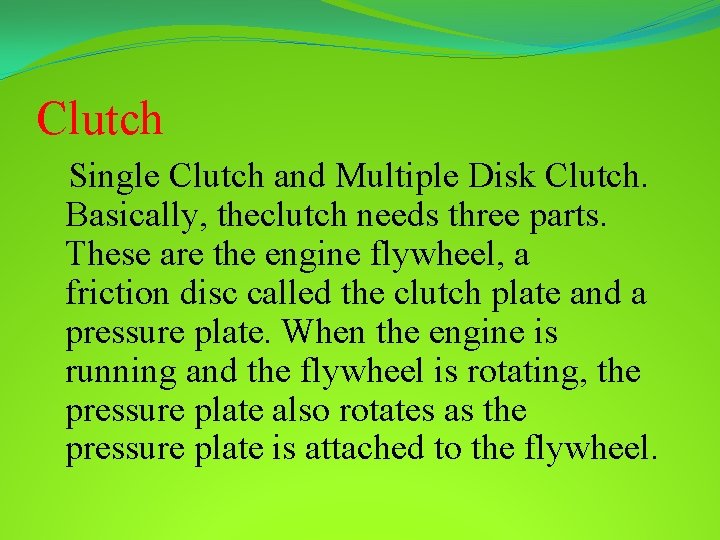 Clutch

Single Clutch and Multiple Disk Clutch. Basically, theclutch needs three parts. These are the engine flywheel, a friction disc called the clutch plate and a pressure plate. When the engine is running and the flywheel is rotating, the pressure plate also rotates as the pressure plate is attached to the flywheel.